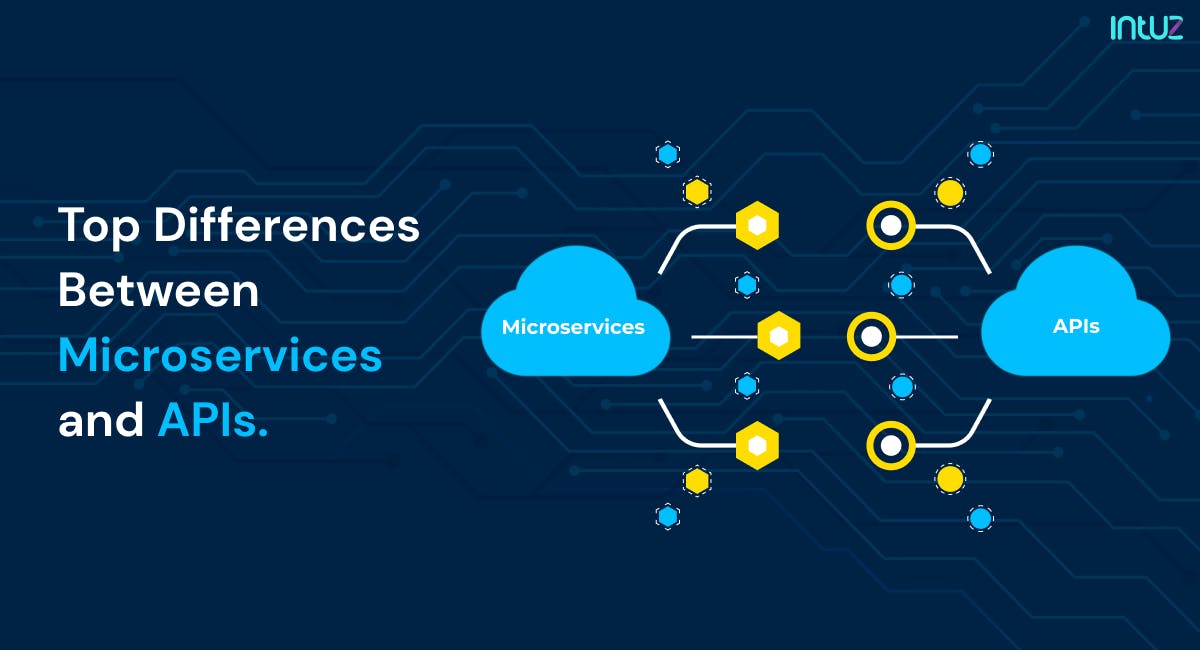 intuz

Top Differences Between Microservices and APIs.

Microservices

APIs